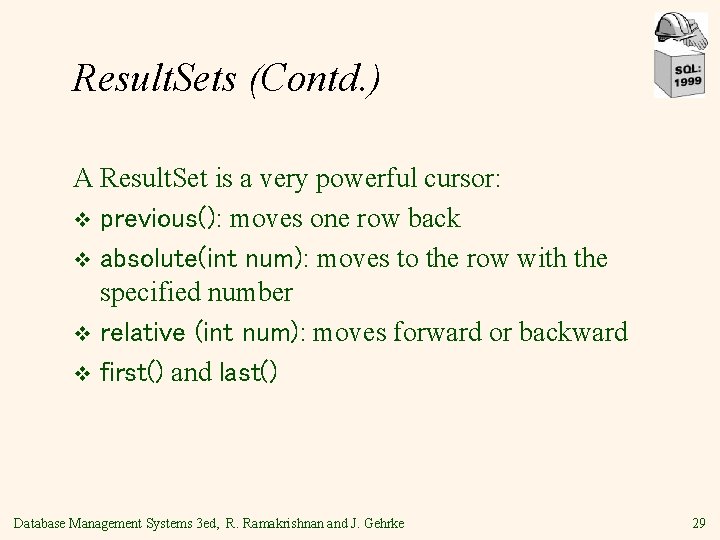 SQL: 1999

ResultSets (Contd.)

A ResultSet is a very powerful cursor:

❖ previous(): moves one row back

❖ absolute(int num): moves to the row with the specified number

❖ relative (int num): moves forward or backward

❖ first() and last()

Database Management Systems 3ed, R. Ramakrishnan and J. Gehrke

29